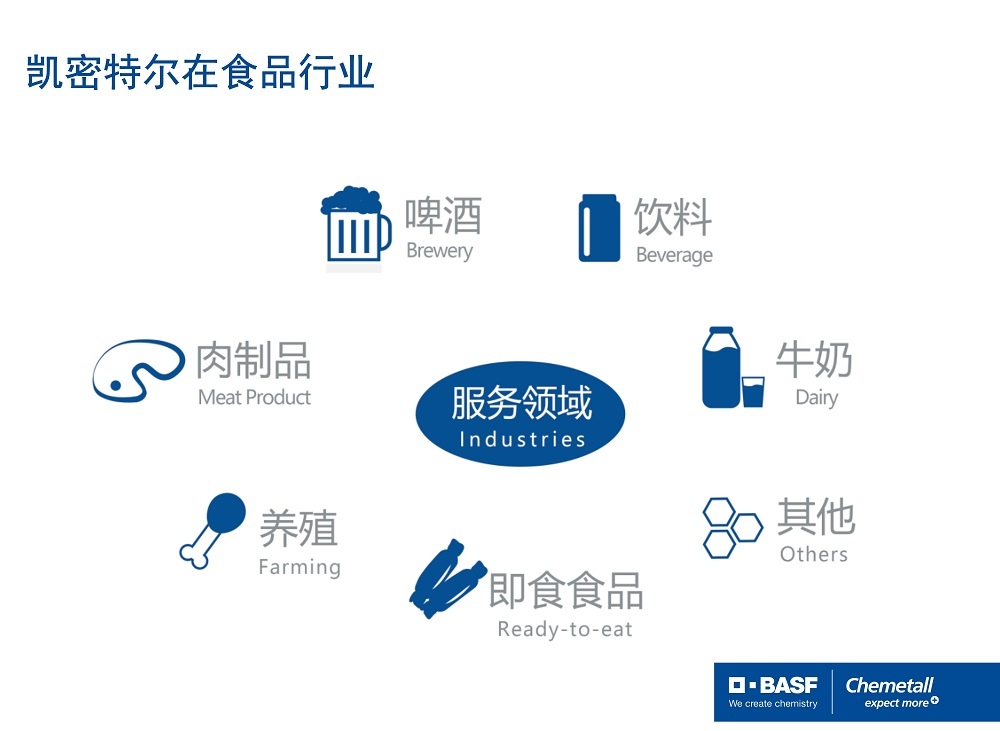 凯密特尔在食品行业

啤酒
Brewery

饮料
Beverage

肉制品
Meat Product

服务领域
Industries

牛奶
Dairy

养殖
Farming

即食食品
Ready-to-eat

其他
Others

BASF
We create chemistry

Chemetall
expect more